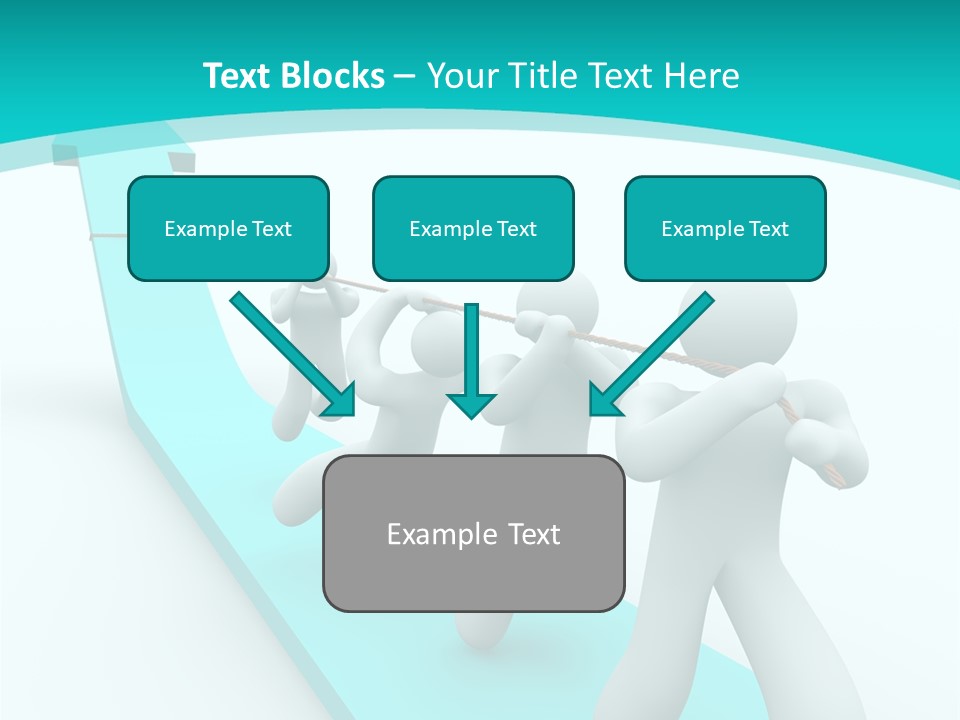 Text Blocks – Your Title Text Here

Example Text

Example Text

Example Text

Example Text